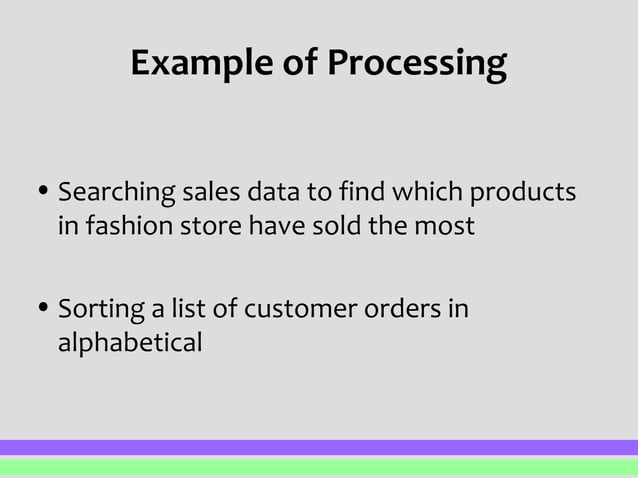 Example of Processing

• Searching sales data to find which products in fashion store have sold the most

• Sorting a list of customer orders in alphabetical